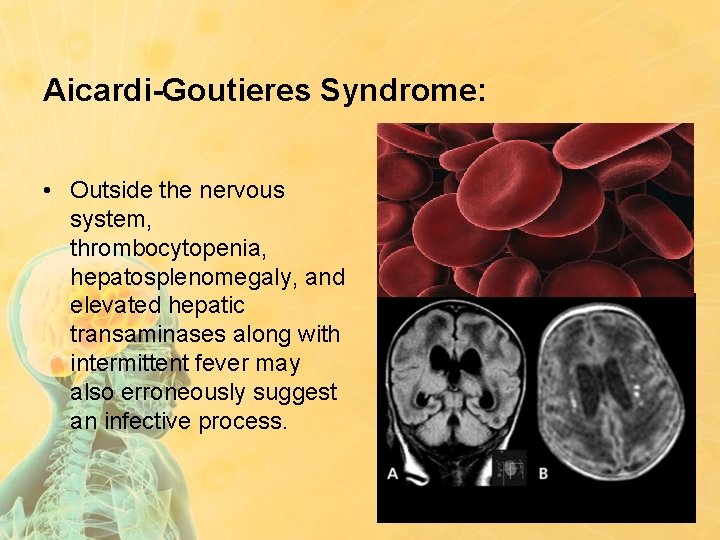 Aicardi-Goutieres Syndrome:

• Outside the nervous system, thrombocytopenia, hepatosplenomegaly, and elevated hepatic transaminases along with intermittent fever may also erroneously suggest an infective process.

A

B